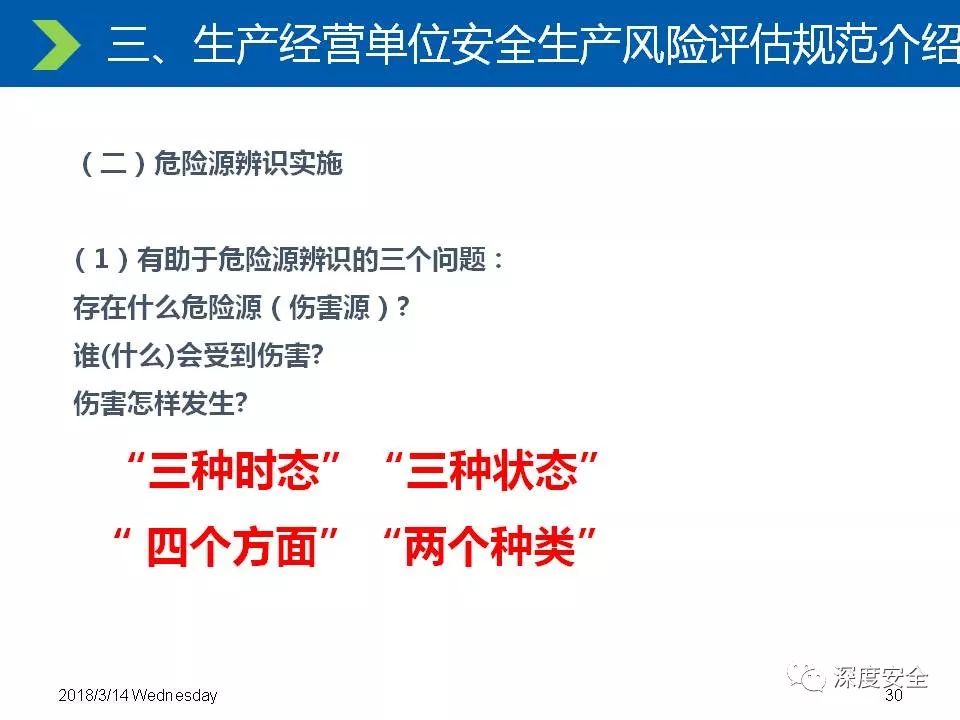 三、生产经营单位安全生产风险评估规范介绍

（二）危险源辨识实施

（1）有助于危险源辨识的三个问题：
存在什么危险源（伤害源）？
谁(什么)会受到伤害?
伤害怎样发生?

“三种时态” “三种状态”

“ 四个方面” “两个种类”

2018/3/14 Wednesday

深度安全

30